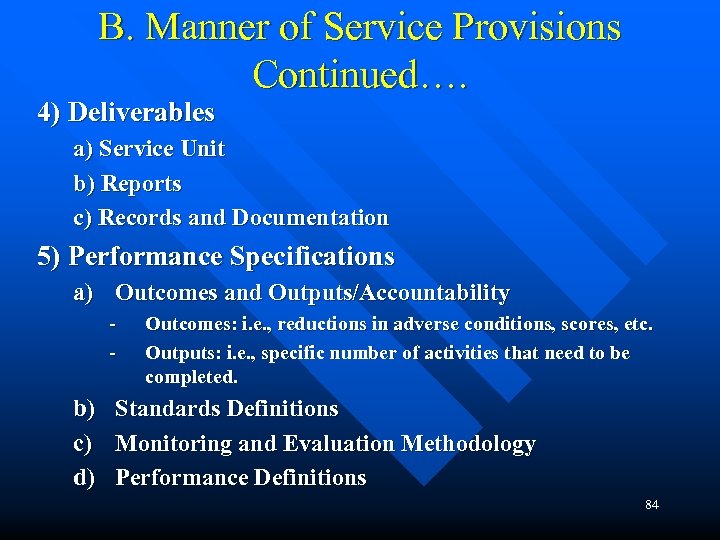 B. Manner of Service Provisions Continued….

4) Deliverables

a) Service Unit

b) Reports

c) Records and Documentation

5) Performance Specifications

a) Outcomes and Outputs/Accountability

- Outcomes: i.e., reductions in adverse conditions, scores, etc.

- Outputs: i.e., specific number of activities that need to be completed.

b) Standards Definitions

c) Monitoring and Evaluation Methodology

d) Performance Definitions

84